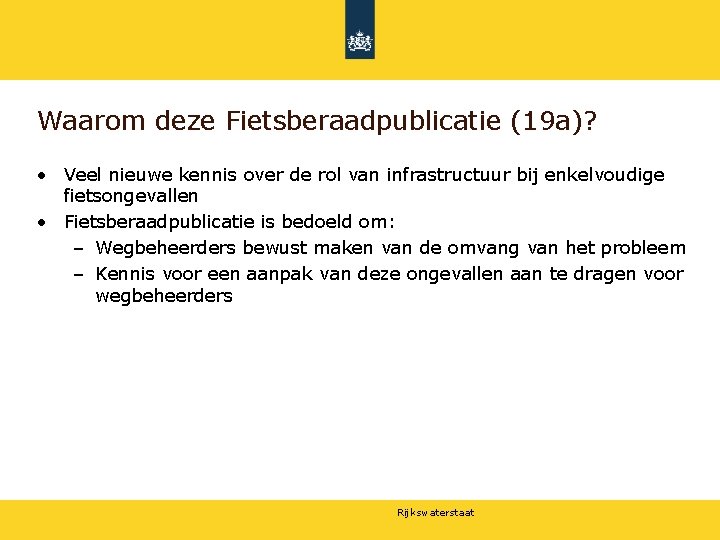 Waarom deze Fietsberaadpublicatie (19a)?

• Veel nieuwe kennis over de rol van infrastructuur bij enkelvoudige fietsongevallen
• Fietsberaadpublicatie is bedoeld om:
  – Wegbeheerders bewust maken van de omvang van het probleem
  – Kennis voor een aanpak van deze ongevallen aan te dragen voor wegbeheerders

Rijkswaterstaat